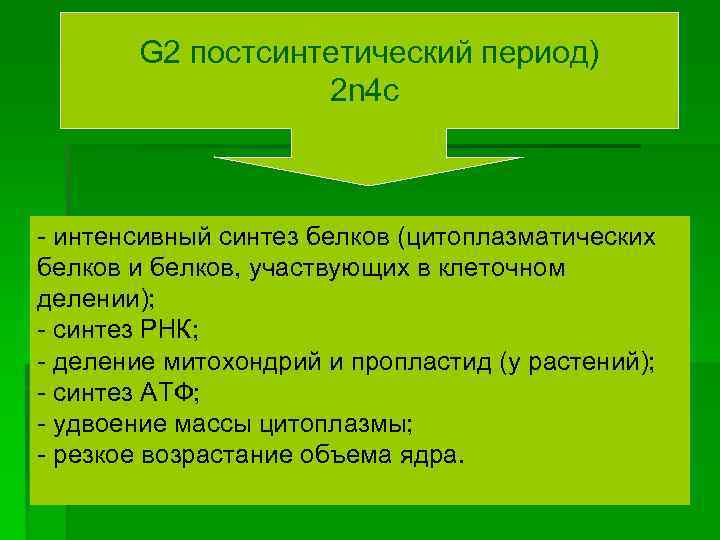 G2 постсинтетический период)
2n4c

- интенсивный синтез белков (цитоплазматических белков и белков, участвующих в клеточном делении);
- синтез РНК;
- деление митохондрий и пропластид (у растений);
- синтез АТФ;
- удвоение массы цитоплазмы;
- резкое возрастание объема ядра.